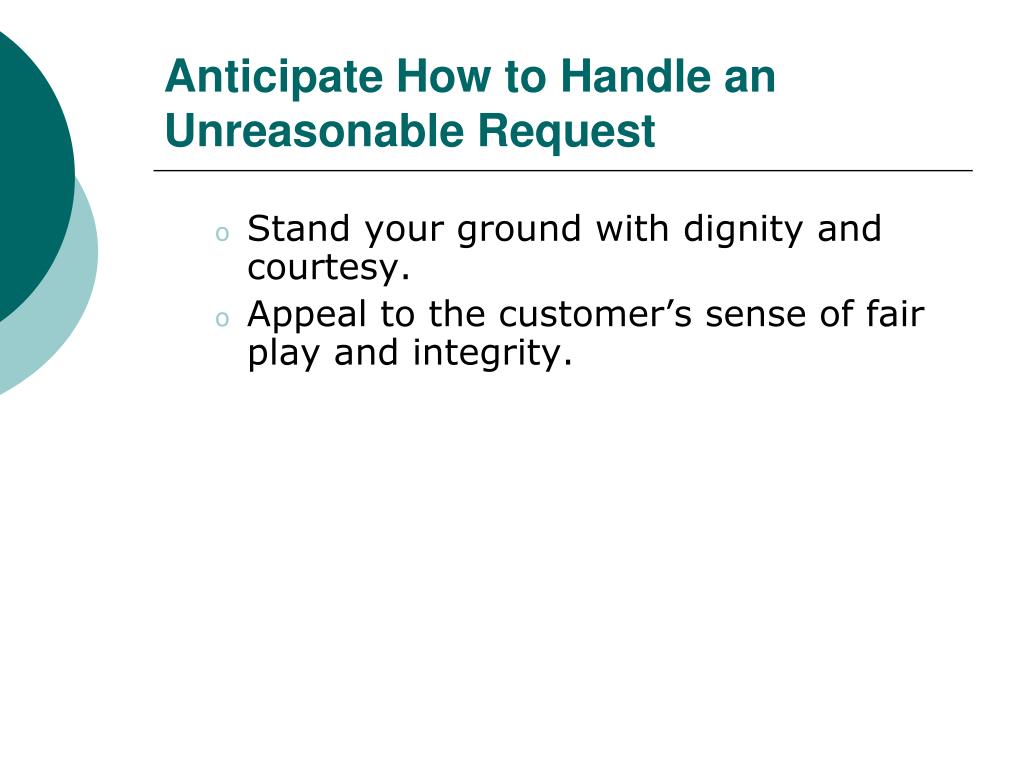 Anticipate How to Handle an Unreasonable Request

o Stand your ground with dignity and courtesy.
o Appeal to the customer’s sense of fair play and integrity.